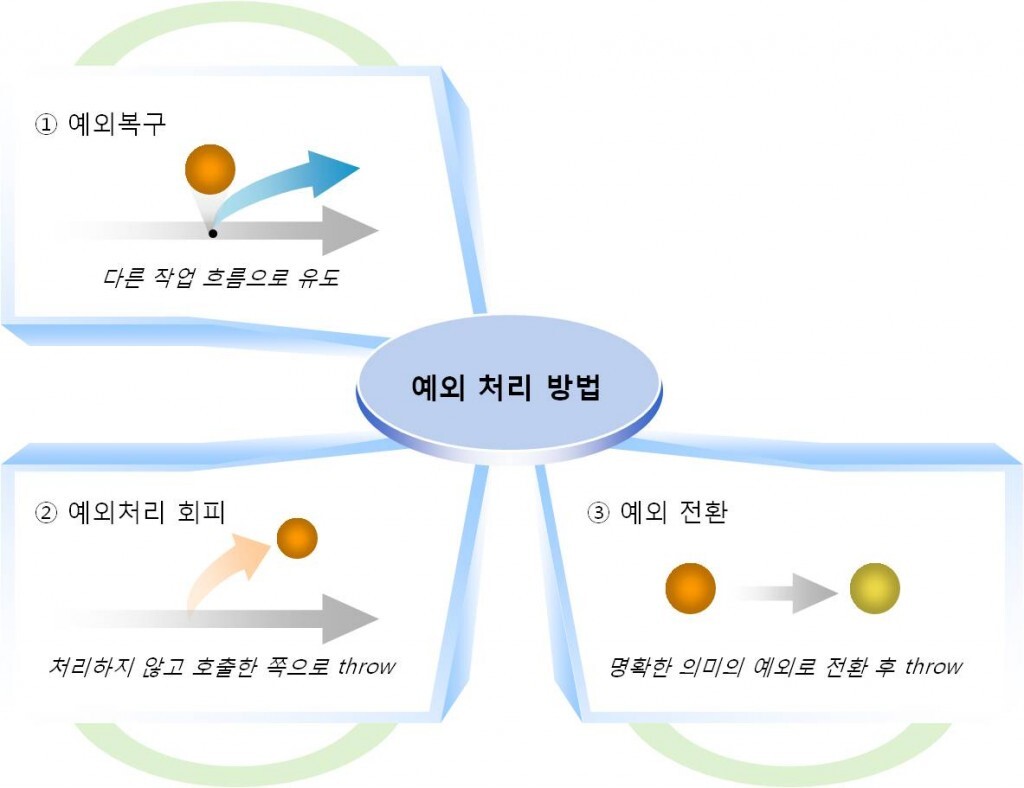 ① 예외복구

다른 작업 흐름으로 유도

예외 처리 방법

② 예외처리 회피

처리하지 않고 호출한 쪽으로 throw

③ 예외 전환

명확한 의미의 예외로 전환 후 throw